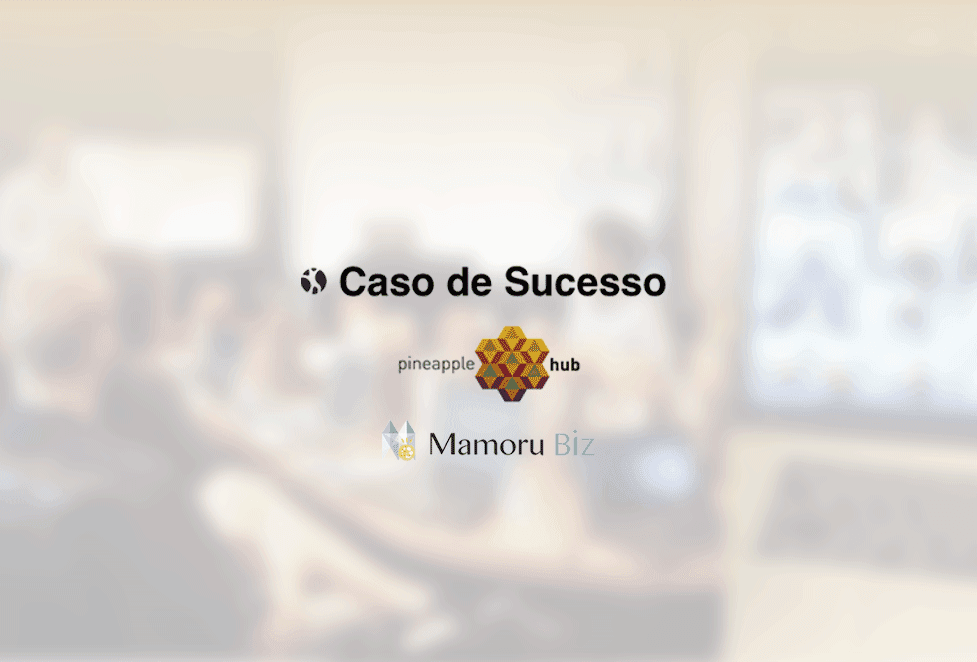 Caso de Sucesso

pineapple hub

Mamoru Biz